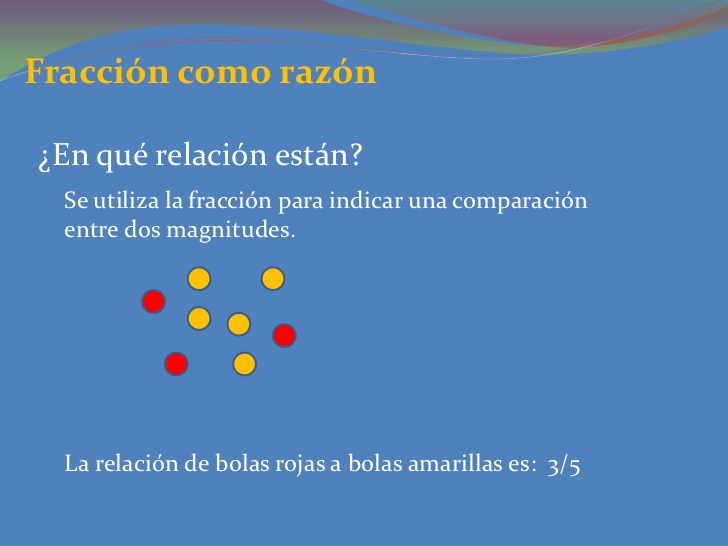 Fracción como razón

¿En qué relación están?

Se utiliza la fracción para indicar una comparación entre dos magnitudes.

La relación de bolas rojas a bolas amarillas es: 3/5